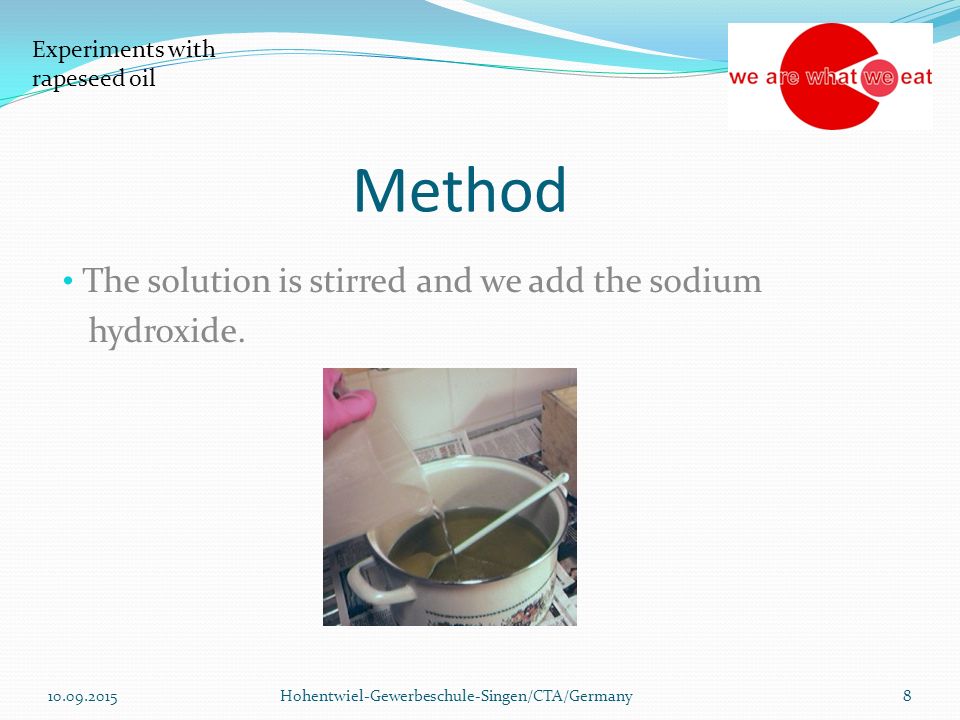 Experiments with rapeseed oil

we are what we eat

Method

• The solution is stirred and we add the sodium hydroxide.

10.09.2015

Hohentwiel-Gewerbeschule-Singen/CTA/Germany

8